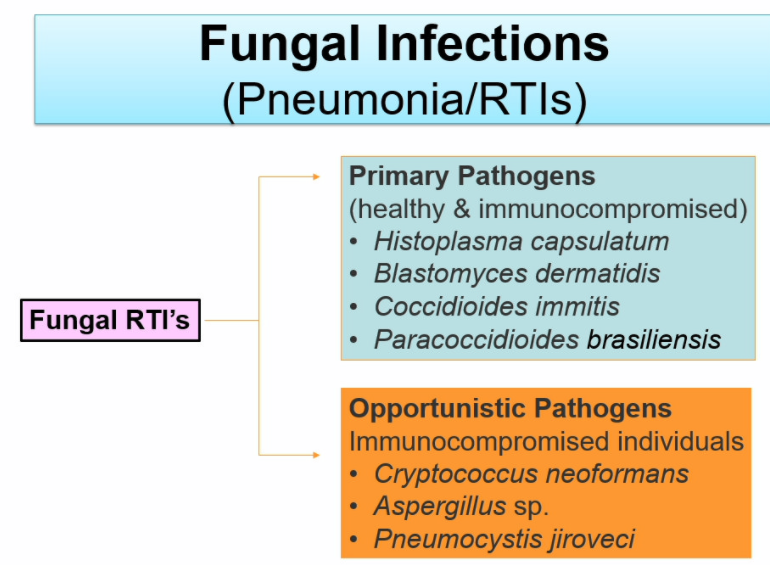 Fungal Infections
(Pneumonia/RTIs)

Fungal RTI's

Primary Pathogens
(healthy & immunocompromised)
• Histoplasma capsulatum
• Blastomyces dermatidis
• Coccidioides immitis
• Paracoccidioides brasiliensis

Opportunistic Pathogens
Immunocompromised individuals
• Cryptococcus neoformans
• Aspergillus sp.
• Pneumocystis jiroveci